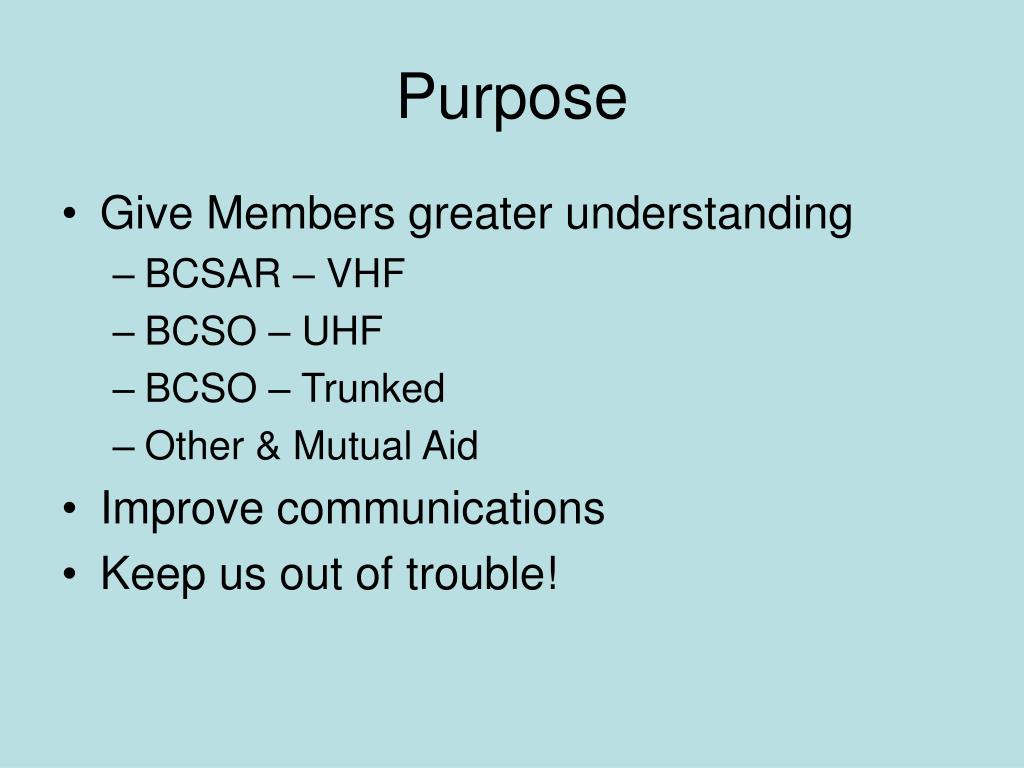 Purpose

• Give Members greater understanding
– BCSAR – VHF
– BCSO – UHF
– BCSO – Trunked
– Other & Mutual Aid
• Improve communications
• Keep us out of trouble!